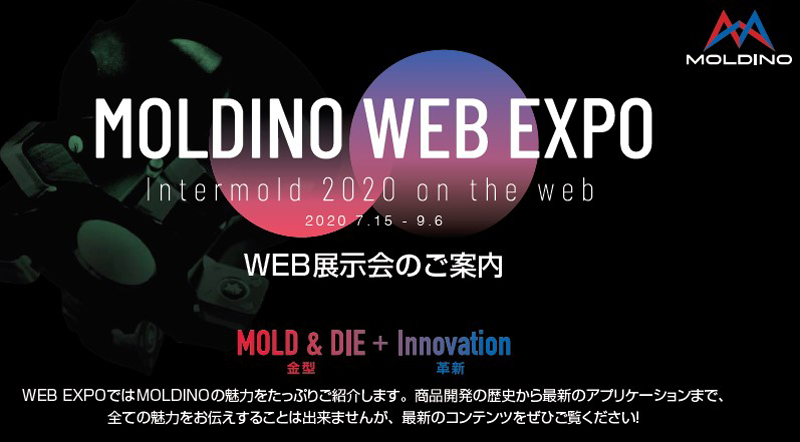 MOLDINO

MOLDINO WEB EXPO

Intermold 2020 on the web

2020 7.15 - 9.6

WEB展示会のご案内

MOLD & DIE + Innovation
金型 革新

WEB EXPOではMOLDINOの魅力をたっぷりご紹介します。商品開発の歴史から最新のアプリケーションまで、全ての魅力をお伝えすることは出来ませんが、最新のコンテンツをぜひご覧ください!